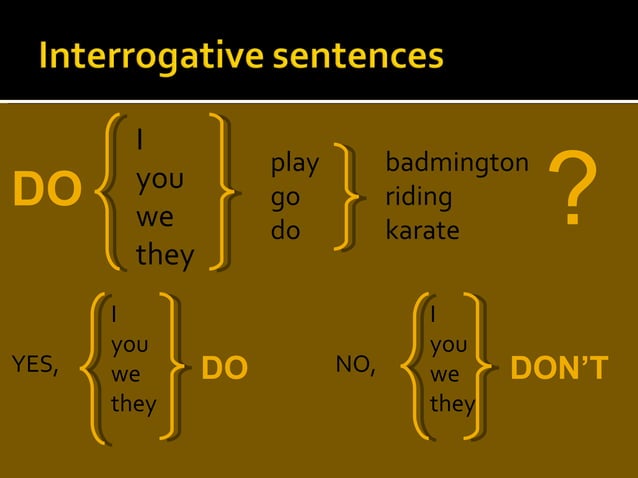 Interrogative sentences

DO I you we they play go do badmington riding karate ?

YES, I you we they DO

NO, I you we they DON'T